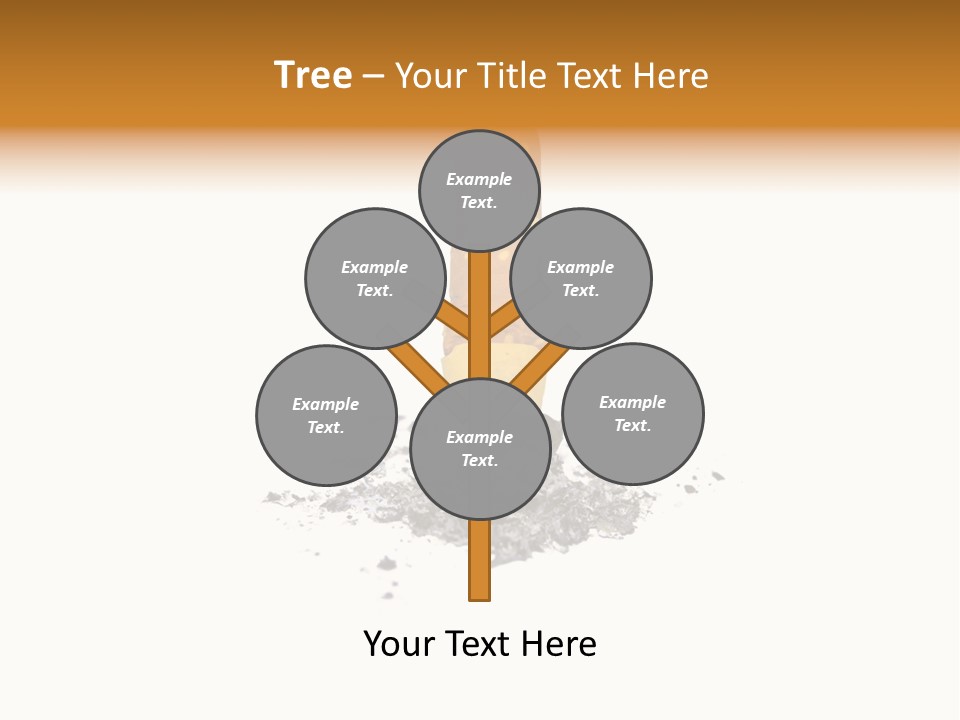 Tree – Your Title Text Here

Example Text.

Example Text.

Example Text.

Example Text.

Example Text.

Example Text.

Your Text Here